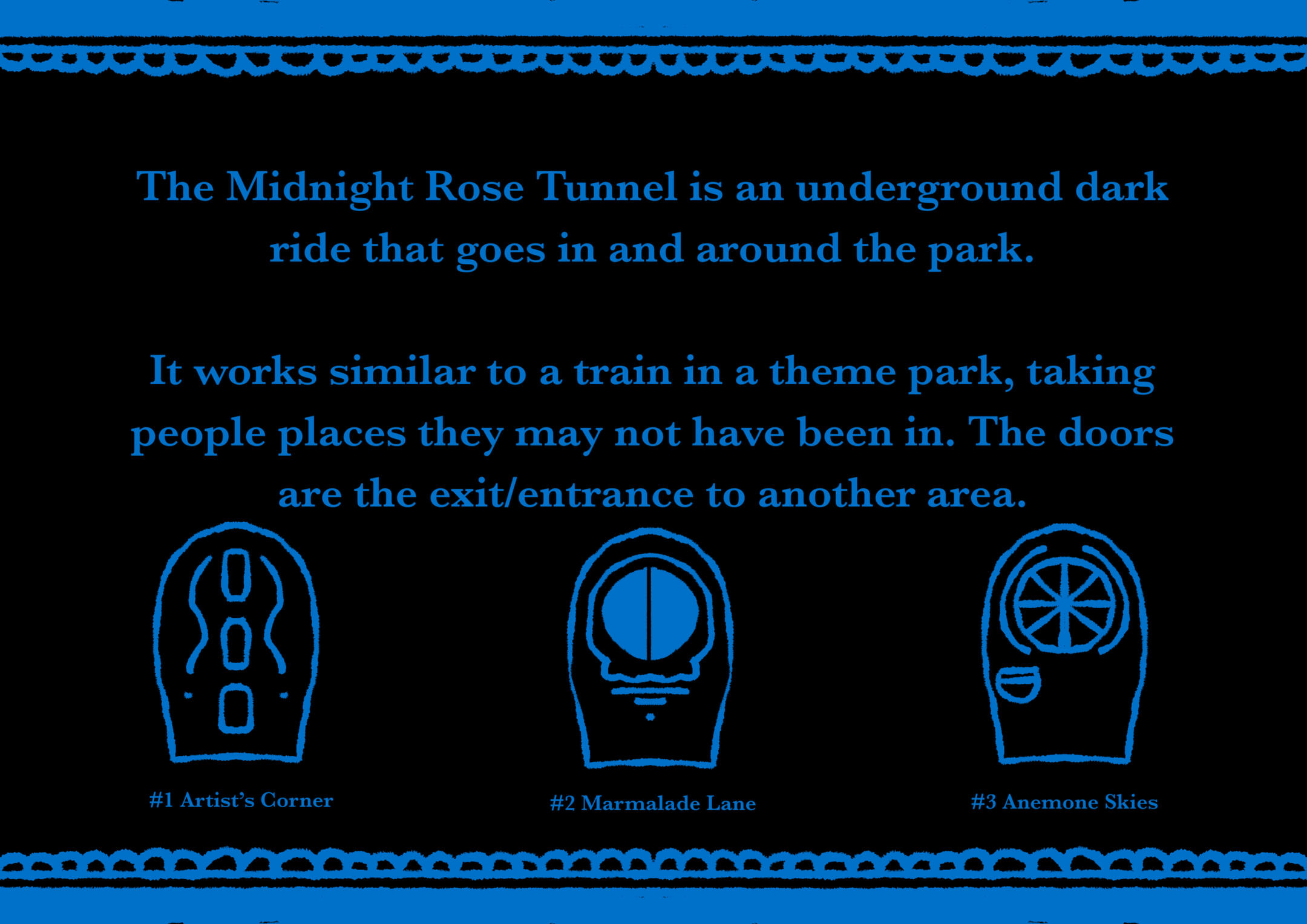 The Midnight Rose Tunnel is an underground dark ride that goes in and around the park.

It works similar to a train in a theme park, taking people places they may not have been in. The doors are the exit/entrance to another area.

#1 Artist's Corner

#2 Marmalade Lane

#3 Anemone Skies